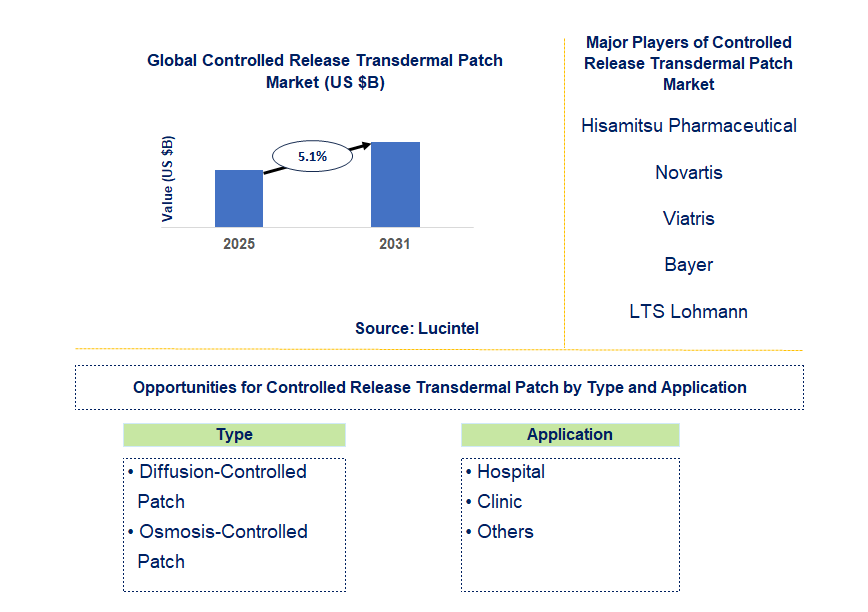 Global Controlled Release Transdermal Patch Market (US $B)

Value (US $B)

5.1%

2025

2031

Source: Lucintel

Major Players of Controlled Release Transdermal Patch Market

Hisamitsu Pharmaceutical

Novartis

Viatris

Bayer

LTS Lohmann

Opportunities for Controlled Release Transdermal Patch by Type and Application

Type

• Diffusion-Controlled Patch
• Osmosis-Controlled Patch

Application

• Hospital
• Clinic
• Others